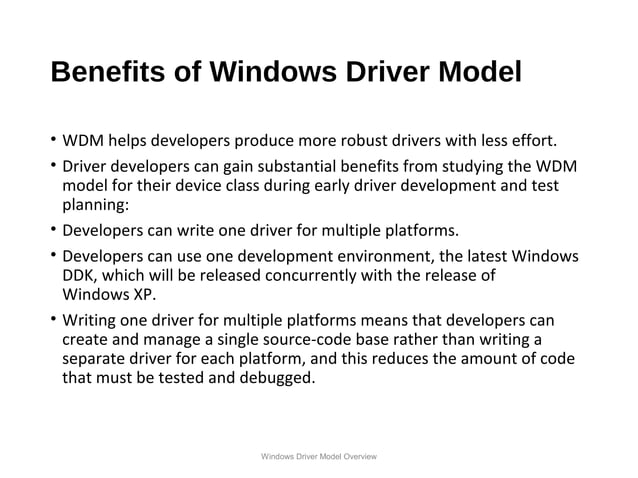 Benefits of Windows Driver Model

• WDM helps developers produce more robust drivers with less effort.

• Driver developers can gain substantial benefits from studying the WDM model for their device class during early driver development and test planning:

• Developers can write one driver for multiple platforms.

• Developers can use one development environment, the latest Windows DDK, which will be released concurrently with the release of Windows XP.

• Writing one driver for multiple platforms means that developers can create and manage a single source-code base rather than writing a separate driver for each platform, and this reduces the amount of code that must be tested and debugged.

Windows Driver Model Overview